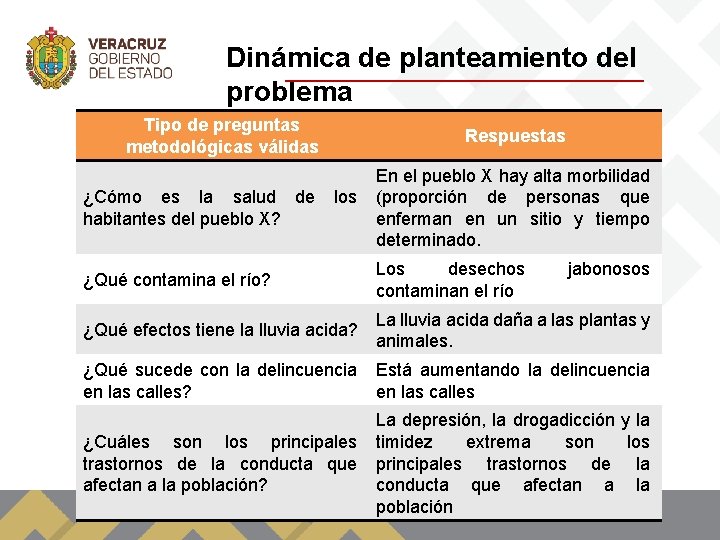 VERACRUZ
GOBIERNO
DEL ESTADO

Dinámica de planteamiento del problema

| Tipo de preguntas metodológicas válidas | Respuestas |
|---|---|
| ¿Cómo es la salud de los habitantes del pueblo X? | En el pueblo X hay alta morbilidad (proporción de personas que enferman en un sitio y tiempo determinado. |
| ¿Qué contamina el río? | Los desechos jabonosos contaminan el río |
| ¿Qué efectos tiene la lluvia acida? | La lluvia acida daña a las plantas y animales. |
| ¿Qué sucede con la delincuencia en las calles? | Está aumentando la delincuencia en las calles |
| ¿Cuáles son los principales trastornos de la conducta que afectan a la población? | La depresión, la drogadicción y la timidez extrema son los principales trastornos de la conducta que afectan a la población |